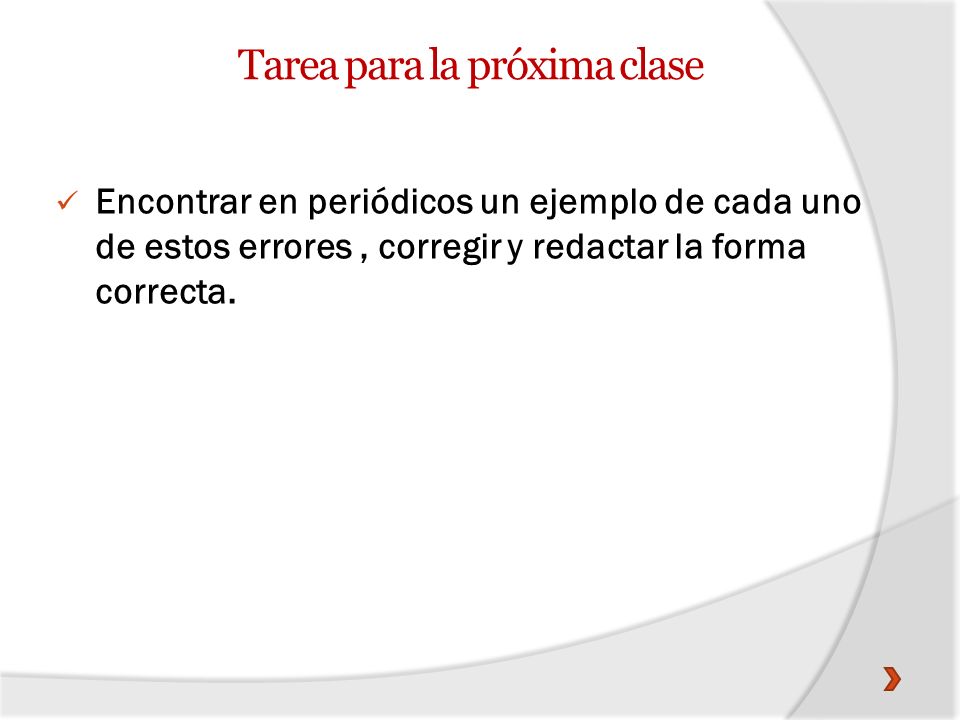 Tarea para la próxima clase

✓ Encontrar en periódicos un ejemplo de cada uno de estos errores , corregir y redactar la forma correcta.